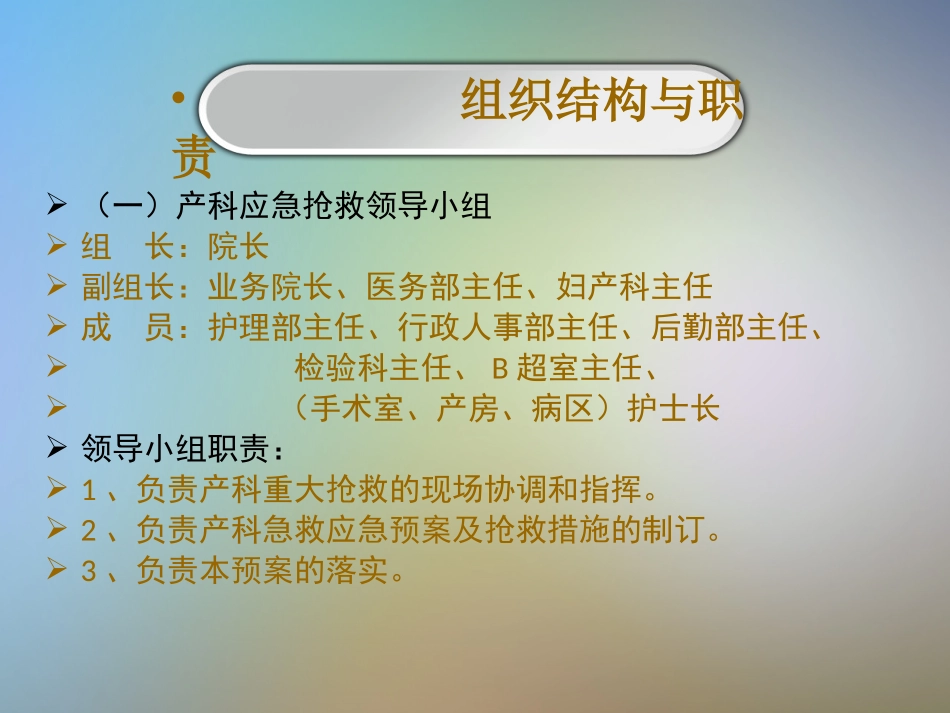 • 组织结构与职责

➢ （一）产科应急抢救领导小组
➢ 组　长：院长
➢ 副组长：业务院长、医务部主任、妇产科主任
➢ 成　员：护理部主任、行政人事部主任、后勤部主任、
➢ 检验科主任、 B 超室主任、
➢ （手术室、产房、病区）护士长
➢ 领导小组职责：
➢ 1 、负责产科重大抢救的现场协调和指挥。
➢ 2 、负责产科急救应急预案及抢救措施的制订。
➢ 3 、负责本预案的落实。